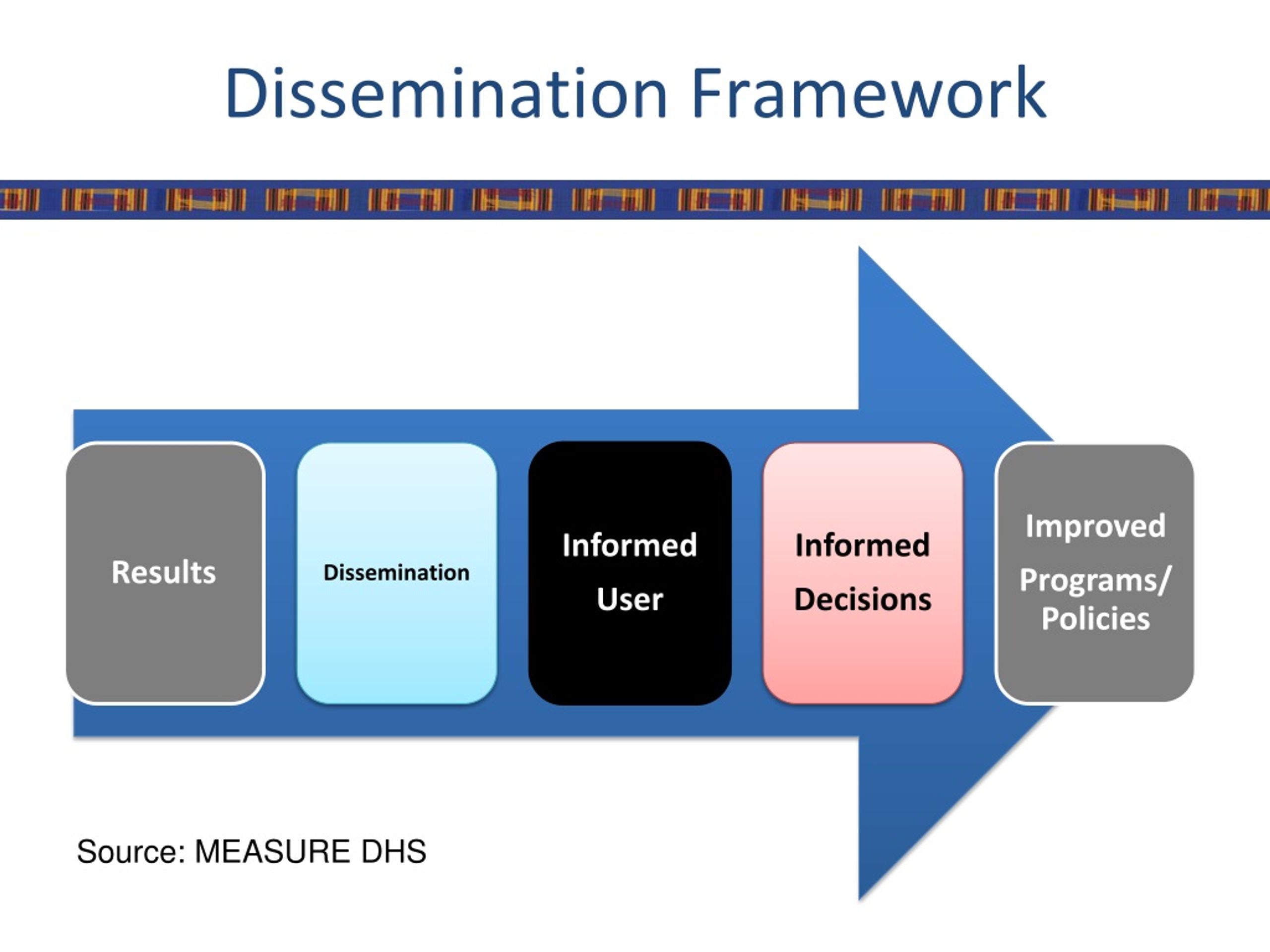 Dissemination Framework

Results

Dissemination

Informed User

Informed Decisions

Improved Programs/ Policies

Source: MEASURE DHS